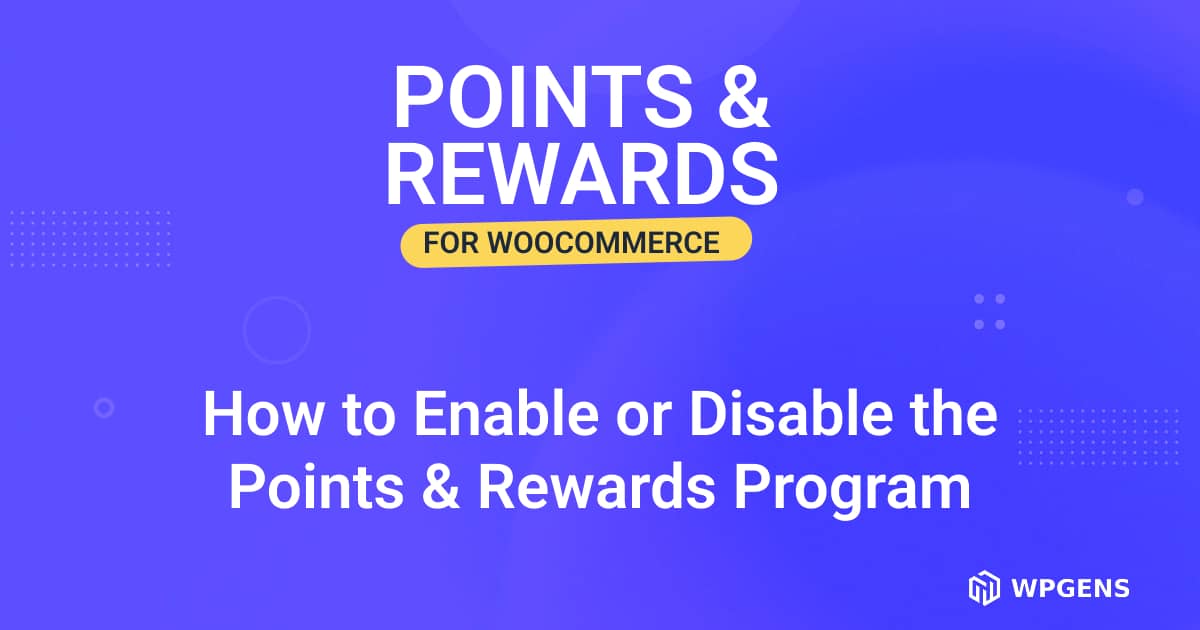 POINTS & REWARDS

FOR WOOCOMMERCE

How to Enable or Disable the Points & Rewards Program

WPGENS